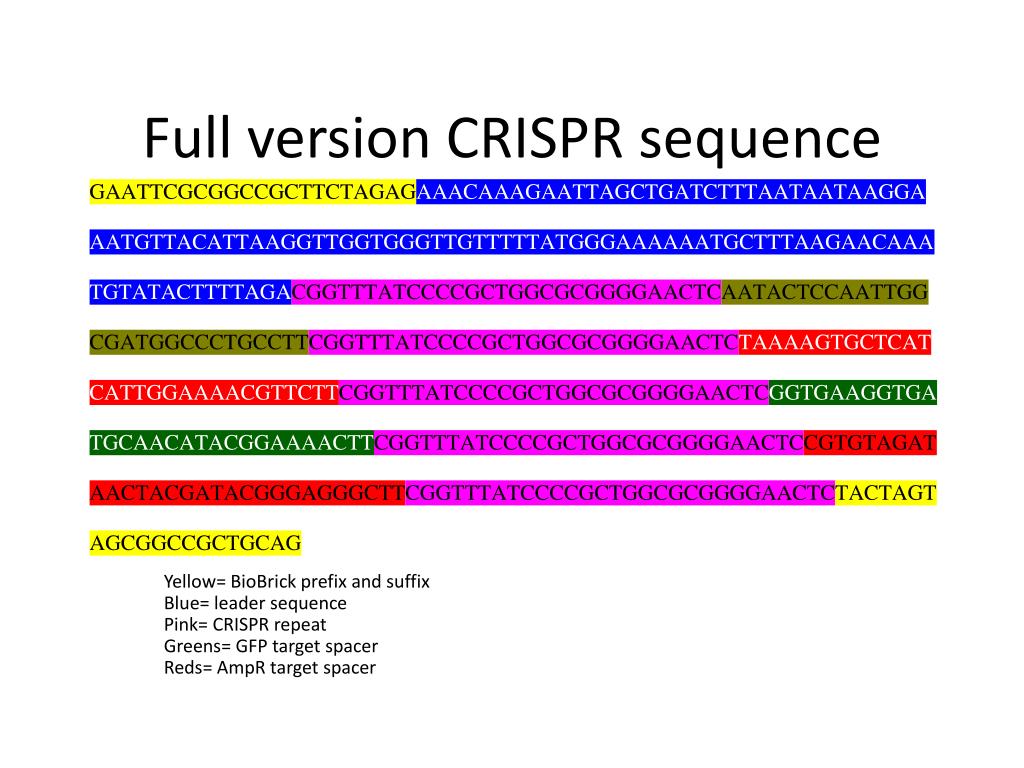 Full version CRISPR sequence

GAATTCGCGGCCGCTTCTAGAGAAACAAAGAATTAGCTGATCTTTAATAATAAGGA

AATGTTACATTAAGGTTGGTGGGTTGTTTTTATGGGAAAAAATGCTTTAAGAACAAA

TGTATACTTTTAGACGGTTTATCCCCGCTGGCGCGGGGAACTCAATACTCCAATTGG

CGATGGCCCTGCCTTCGGTTTATCCCCGCTGGCGCGGGGAACTCTAAAAGTGCTCAT

CATTGGAAAACGTTCTTCGGTTTATCCCCGCTGGCGCGGGGAACTCGGTGAAGGTGA

TGCAACATACGGAAAACTTCGGTTTATCCCCGCTGGCGCGGGGAACTCCGTGTAGAT

AACTACGATACGGGAGGGCTTCGGTTTATCCCCGCTGGCGCGGGGAACTCTACTAGT

AGCGGCCGCTGCAG

Yellow= BioBrick prefix and suffix
Blue= leader sequence
Pink= CRISPR repeat
Greens= GFP target spacer
Reds= AmpR target spacer